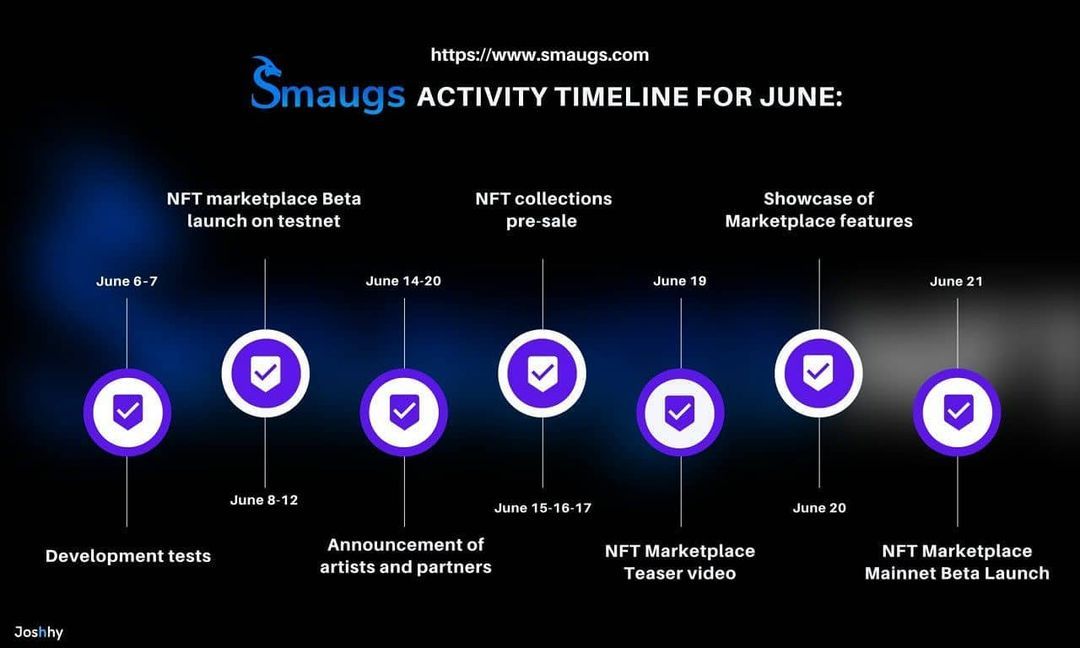 https://www.smaugs.com

Smaugs ACTIVITY TIMELINE FOR JUNE:

June 6-7

Development tests

NFT marketplace Beta launch on testnet

June 8-12

June 14-20

Announcement of artists and partners

NFT collections pre-sale

June 15-16-17

June 19

NFT Marketplace Teaser video

Showcase of Marketplace features

June 20

June 21

NFT Marketplace Mainnet Beta Launch

Joshhy